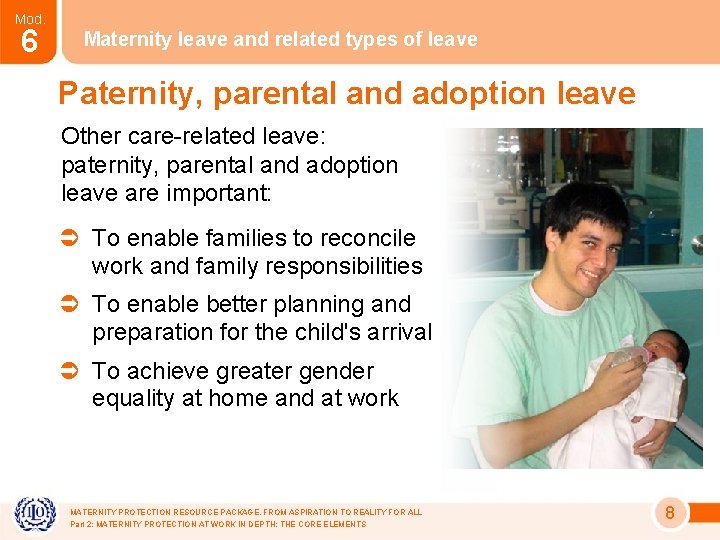 Mod. 6

Maternity leave and related types of leave

Paternity, parental and adoption leave

Other care-related leave: paternity, parental and adoption leave are important:

➲ To enable families to reconcile work and family responsibilities

➲ To enable better planning and preparation for the child's arrival

➲ To achieve greater gender equality at home and at work

ILO

MATERNITY PROTECTION RESOURCE PACKAGE. FROM ASPIRATION TO REALITY FOR ALL
Part 2: MATERNITY PROTECTION AT WORK IN DEPTH: THE CORE ELEMENTS

8